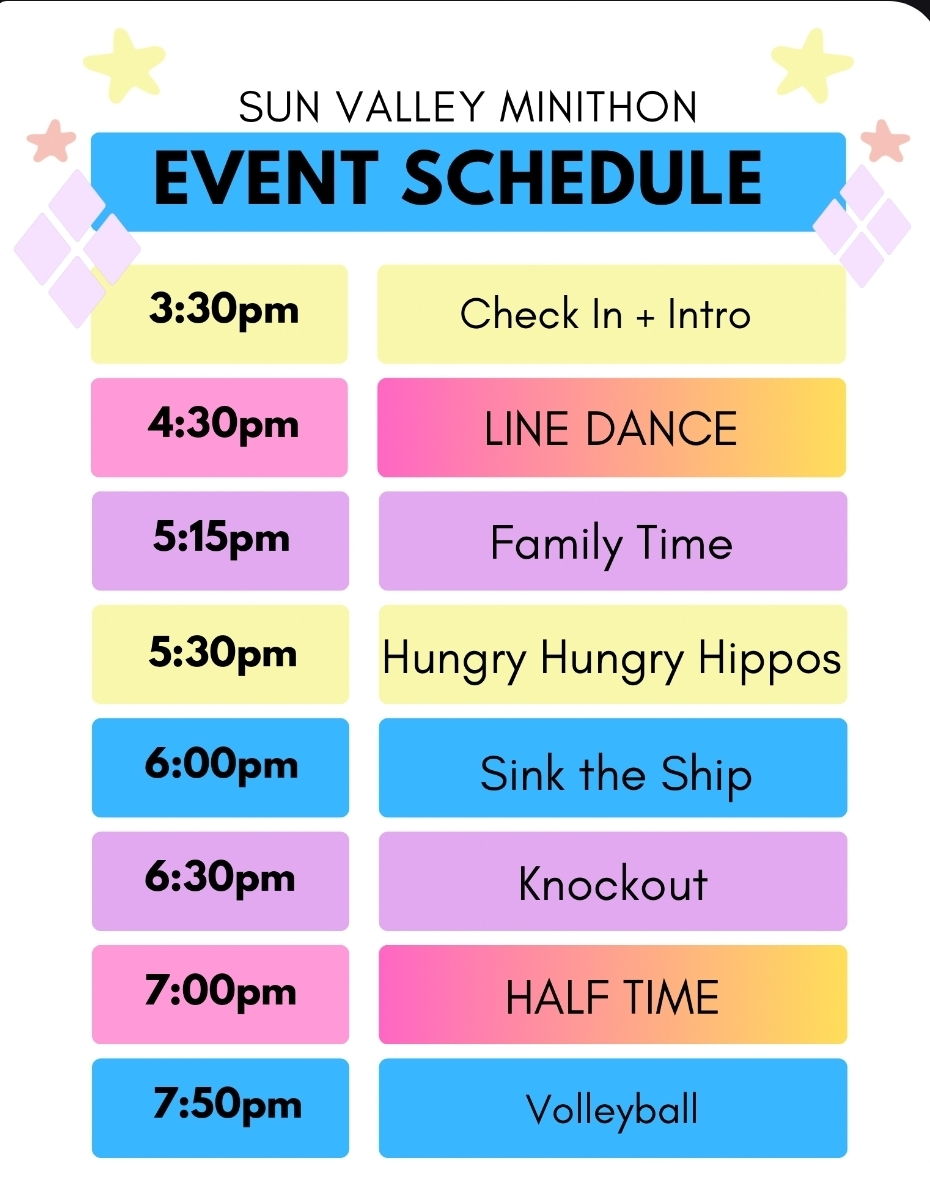 SUN VALLEY MINITHON

EVENT SCHEDULE

| 3:30pm | Check In + Intro |
|---|---|
| 4:30pm | LINE DANCE |
| 5:15pm | Family Time |
| 5:30pm | Hungry Hungry Hippos |
| 6:00pm | Sink the Ship |
| 6:30pm | Knockout |
| 7:00pm | HALF TIME |
| 7:50pm | Volleyball |